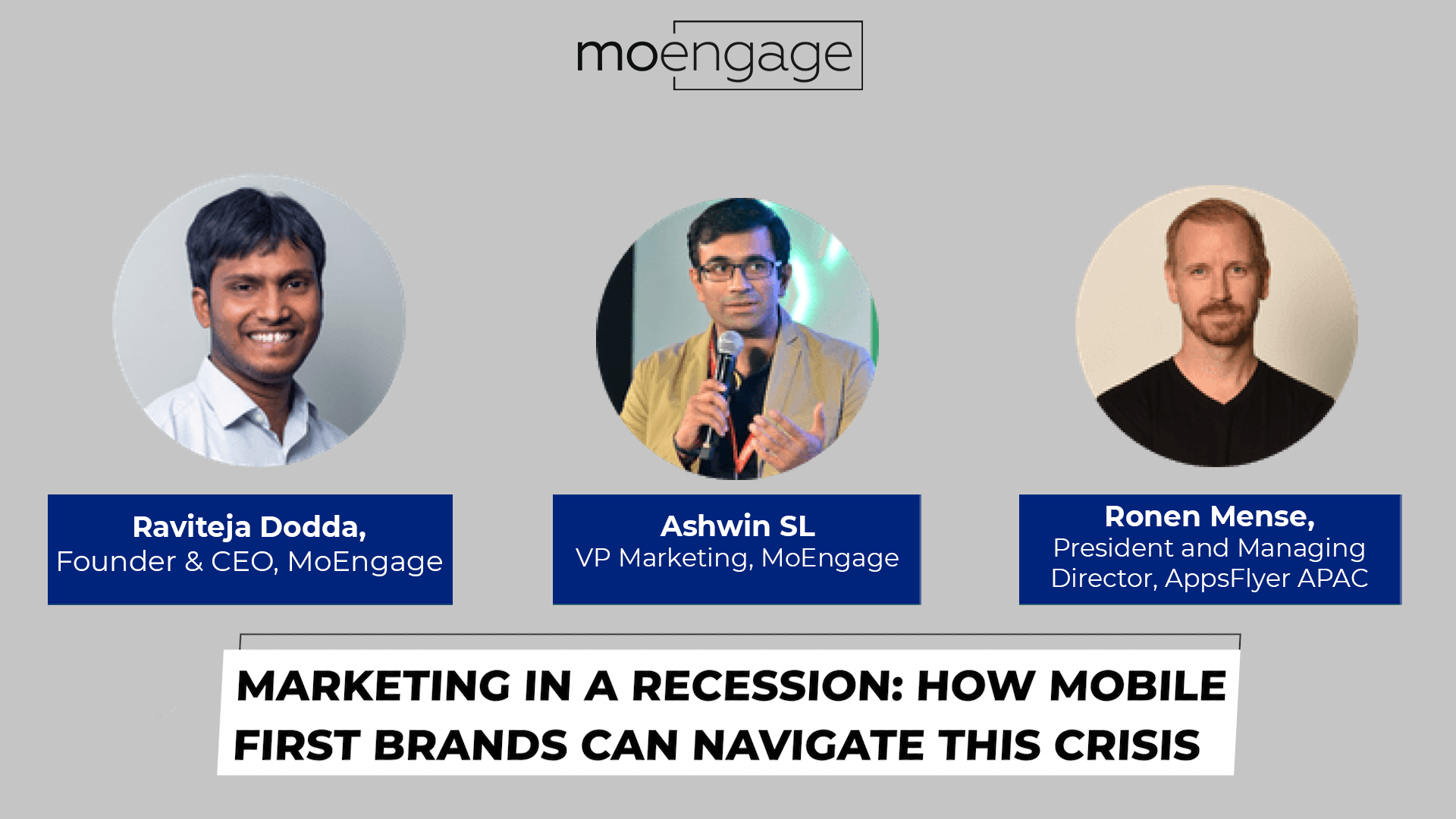 moengage

Raviteja Dodda,
Founder & CEO, MoEngage

Ashwin SL
VP Marketing, MoEngage

Ronen Mense,
President and Managing Director, AppsFlyer APAC

MARKETING IN A RECESSION: HOW MOBILE FIRST BRANDS CAN NAVIGATE THIS CRISIS